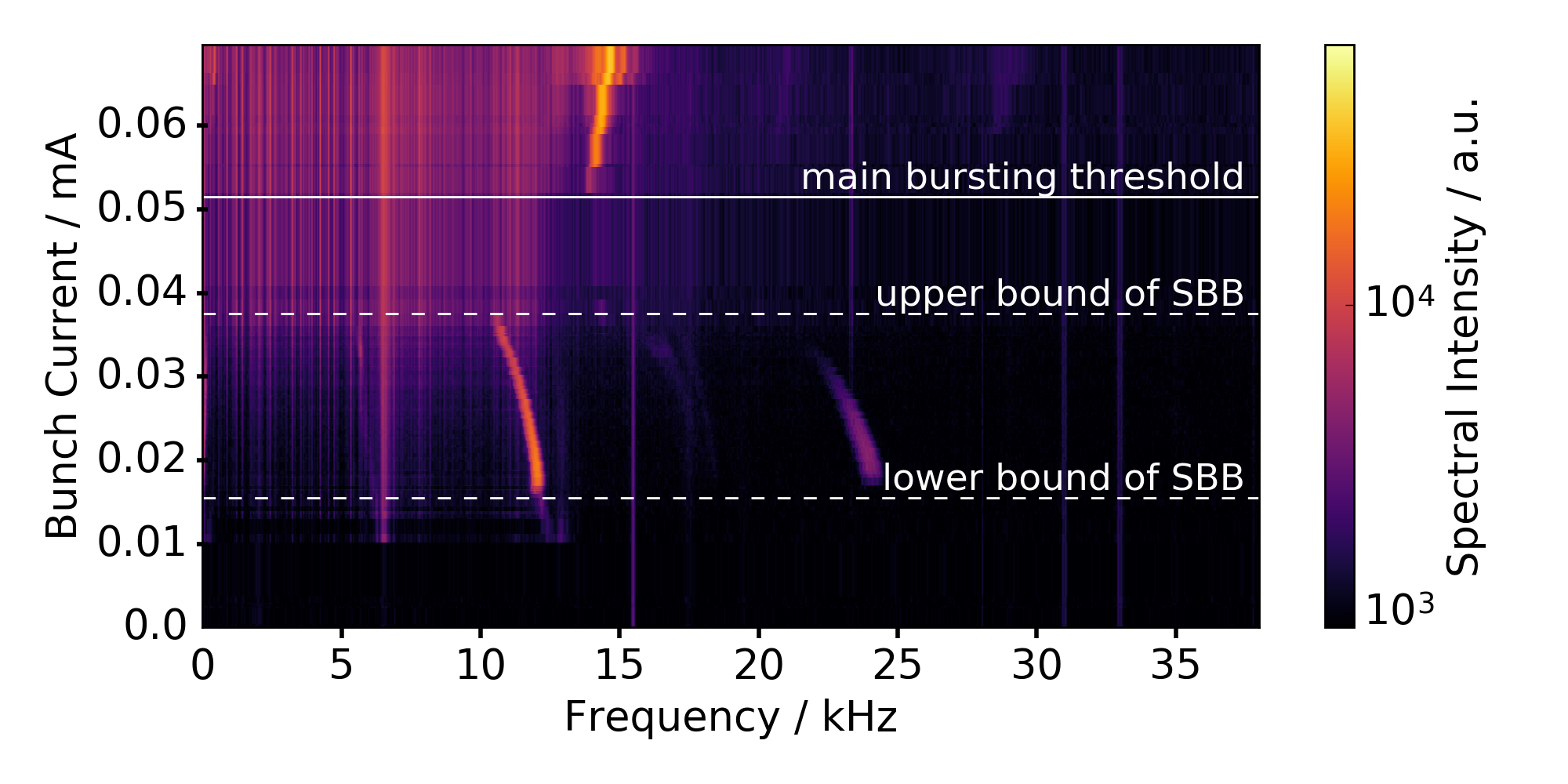 Bunch Current / mA

0.06
0.05
0.04
0.03
0.02
0.01
0.0

main bursting threshold
upper bound of SBB
lower bound of SBB

0
5
10
15
20
25
30
35

Frequency / kHz

$10^4$
$10^3$

Spectral Intensity / a.u.